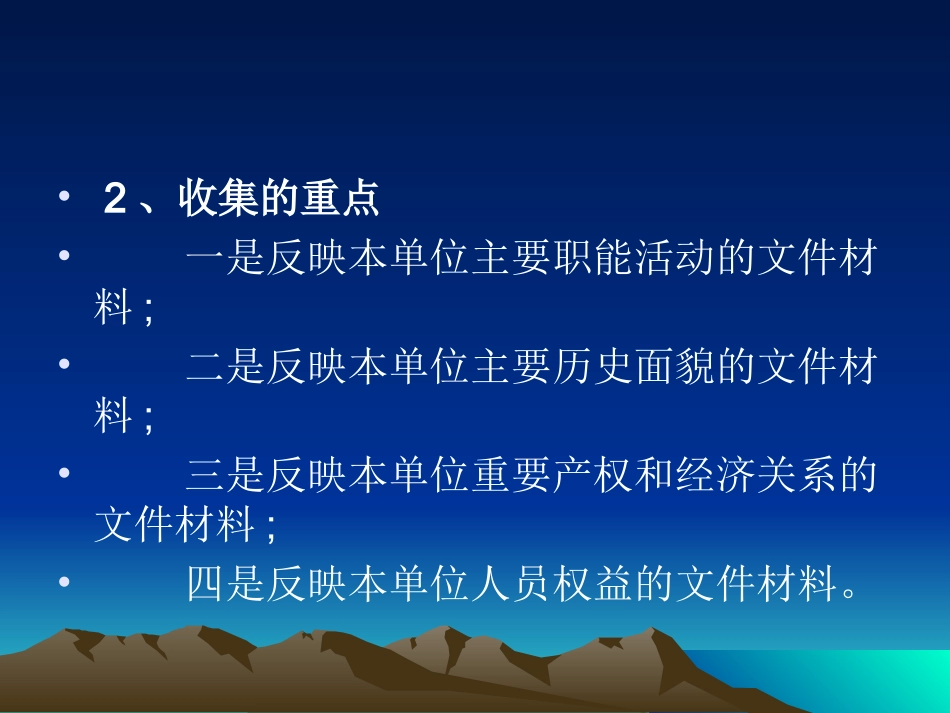 • 2、收集的重点
• 一是反映本单位主要职能活动的文件材料；
• 二是反映本单位主要历史面貌的文件材料；
• 三是反映本单位重要产权和经济关系的文件材料；
• 四是反映本单位人员权益的文件材料。